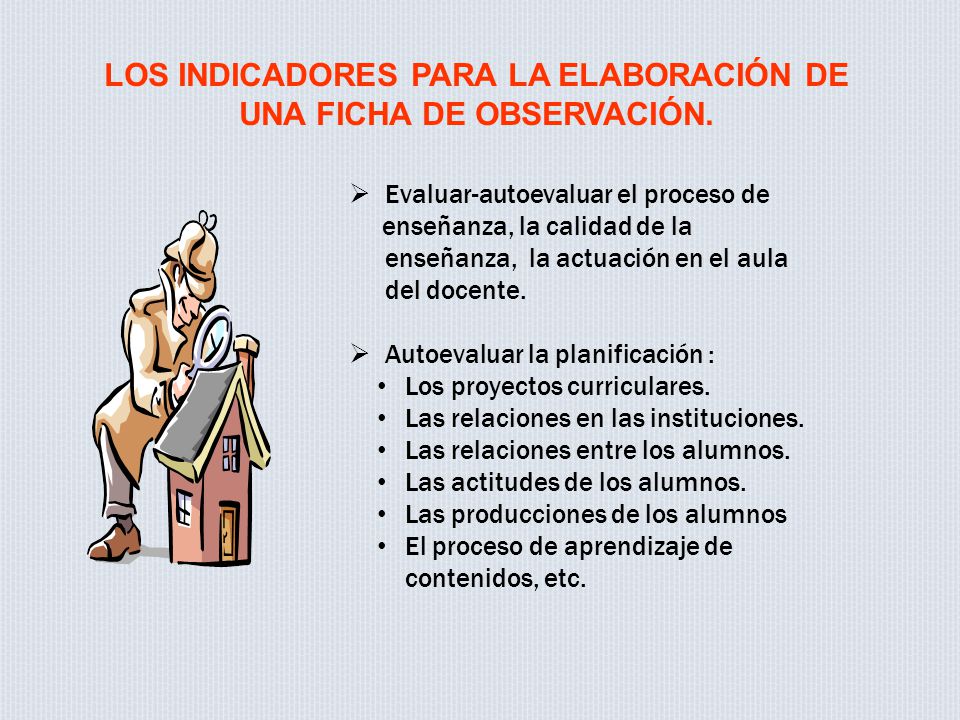 LOS INDICADORES PARA LA ELABORACIÓN DE UNA FICHA DE OBSERVACIÓN.

➢ Evaluar-autoevaluar el proceso de enseñanza, la calidad de la enseñanza, la actuación en el aula del docente.

➢ Autoevaluar la planificación :
• Los proyectos curriculares.
• Las relaciones en las instituciones.
• Las relaciones entre los alumnos.
• Las actitudes de los alumnos.
• Las producciones de los alumnos
• El proceso de aprendizaje de contenidos, etc.